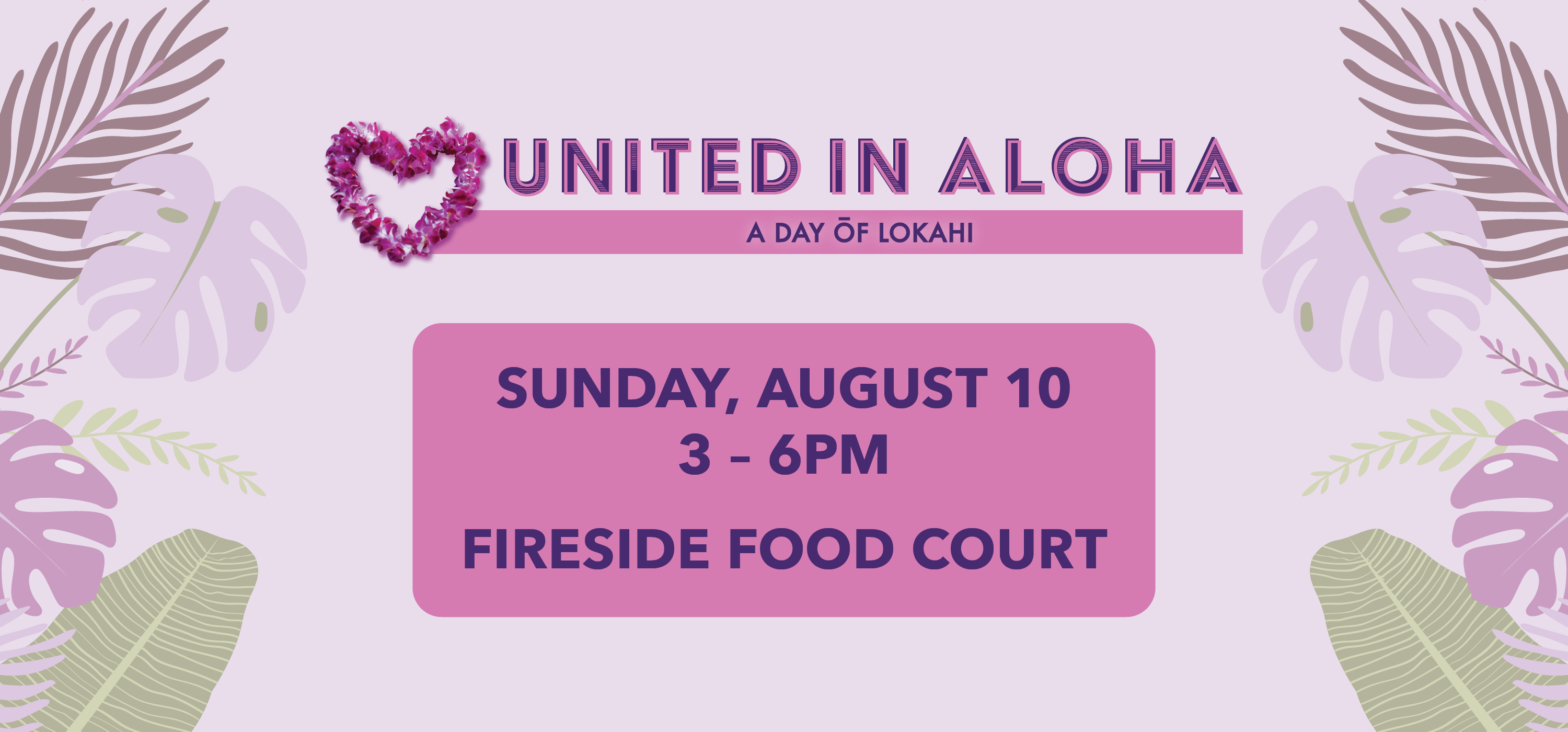 UNITED IN ALOHA
A DAY ŌF LOKAHI

SUNDAY, AUGUST 10
3 – 6PM

FIRESIDE FOOD COURT